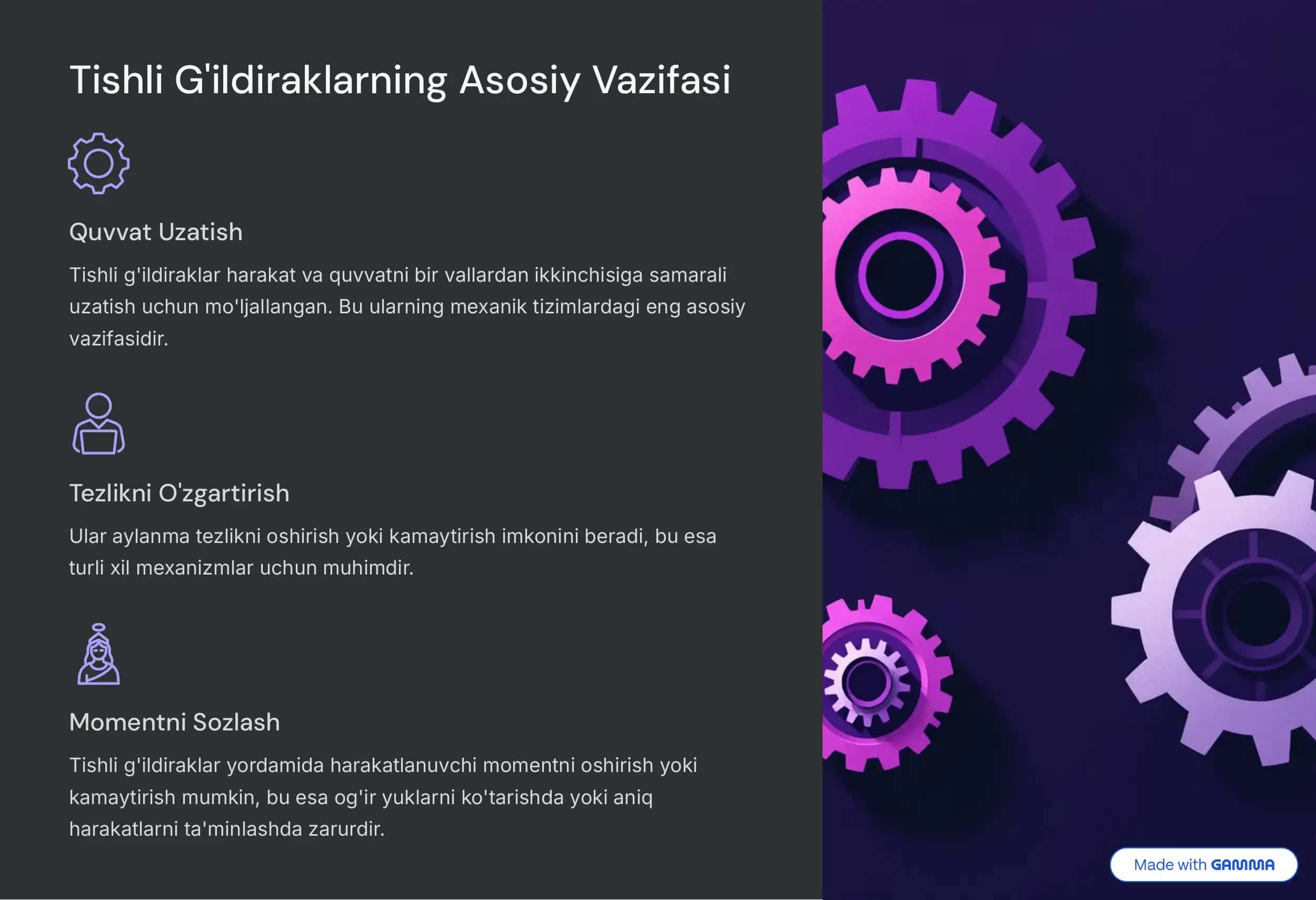 Tishli G'ildiraklarning Asosiy Vazifasi

Quvvat Uzatish

Tishli g'ildiraklar harakat va quvvatni bir vallardan ikkinchisiga samarali uzatish uchun mo'ljallangan. Bu ularning mexanik tizimlardagi eng asosiy vazifasidir.

Tezlikni O'zgartirish

Ular aylanma tezlikni oshirish yoki kamaytirish imkonini beradi, bu esa turli xil mexanizmlar uchun muhimdir.

Momentni Sozlash

Tishli g'ildiraklar yordamida harakatlanuvchi momentni oshirish yoki kamaytirish mumkin, bu esa og'ir yuklarni ko'tarishda yoki aniq harakatlarni ta'minlashda zarurdir.

Made with GAMMA